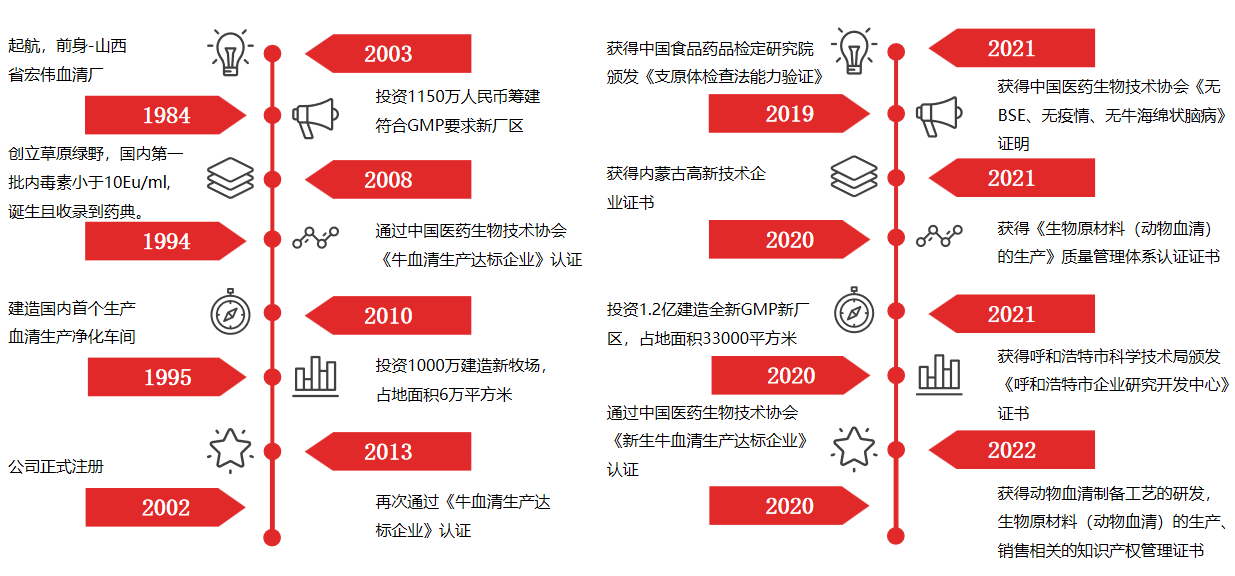 起航，前身-山西省宏伟血清厂

1984

2003

投资1150万人民币筹建符合GMP要求新厂区

创立草原绿野，国内第一批内毒素小于10Eu/ml，诞生且收录到药典。

1994

2008

通过中国医药生物技术协会《牛血清生产达标企业》认证

建造国内首个生产血清生产净化车间

1995

2010

投资1000万建造新牧场，占地面积6万平方米

公司正式注册

2002

2013

再次通过《牛血清生产达标企业》认证

获得中国食品药品检定研究院颁发《支原体检查法能力验证》

2019

2021

获得中国医药生物技术协会《无BSE、无疫情、无牛海绵状脑病》证明

获得内蒙古高新技术企业证书

2020

2021

获得《生物原材料（动物血清）的生产》质量管理体系认证证书

投资1.2亿建造全新GMP新厂区，占地面积33000平方米

2020

2021

获得呼和浩特市科学技术局颁发《呼和浩特市企业研究开发中心》证书

通过中国医药生物技术协会《新生牛血清生产达标企业》认证

2020

2022

获得动物血清制备工艺的研发，生物原材料（动物血清）的生产、销售相关的知识产权管理证书